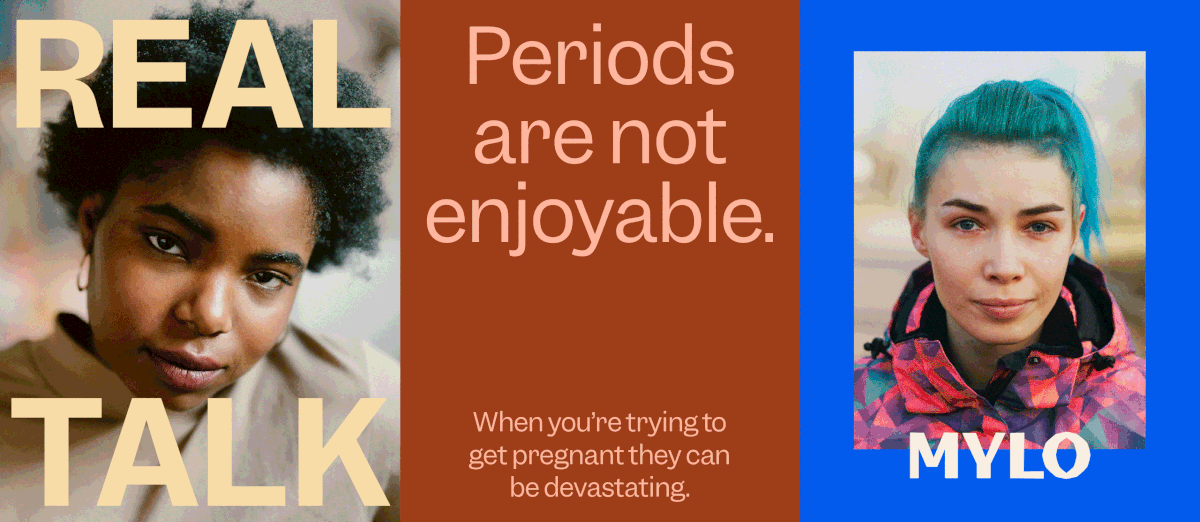 REAL

TALK

Periods are not enjoyable.

When you're trying to get pregnant they can be devastating.

MYLO